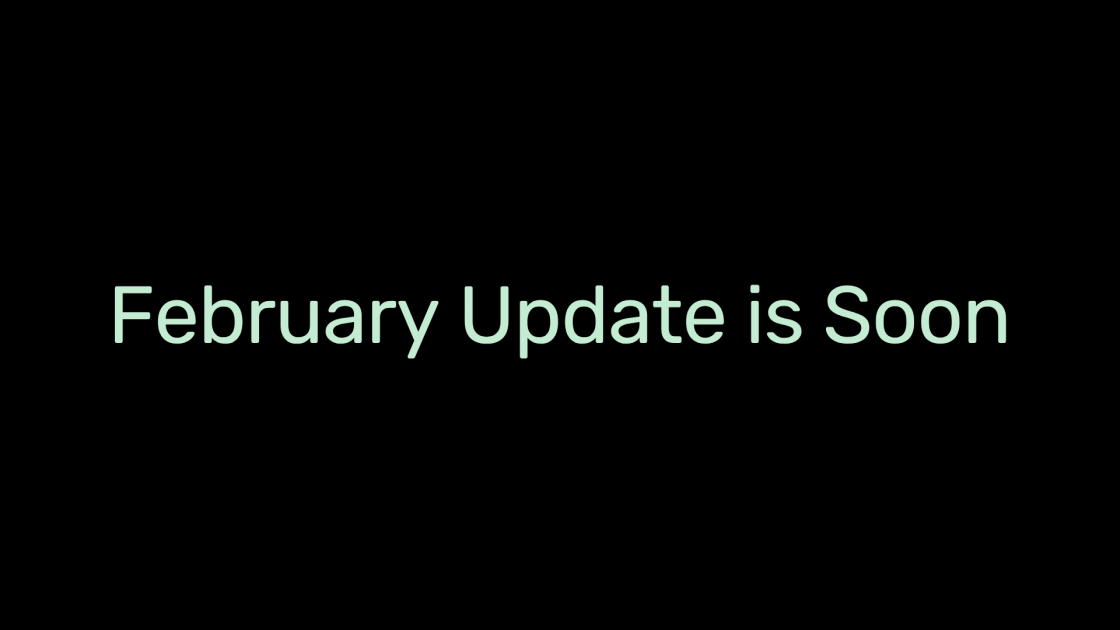 February Update is Soon